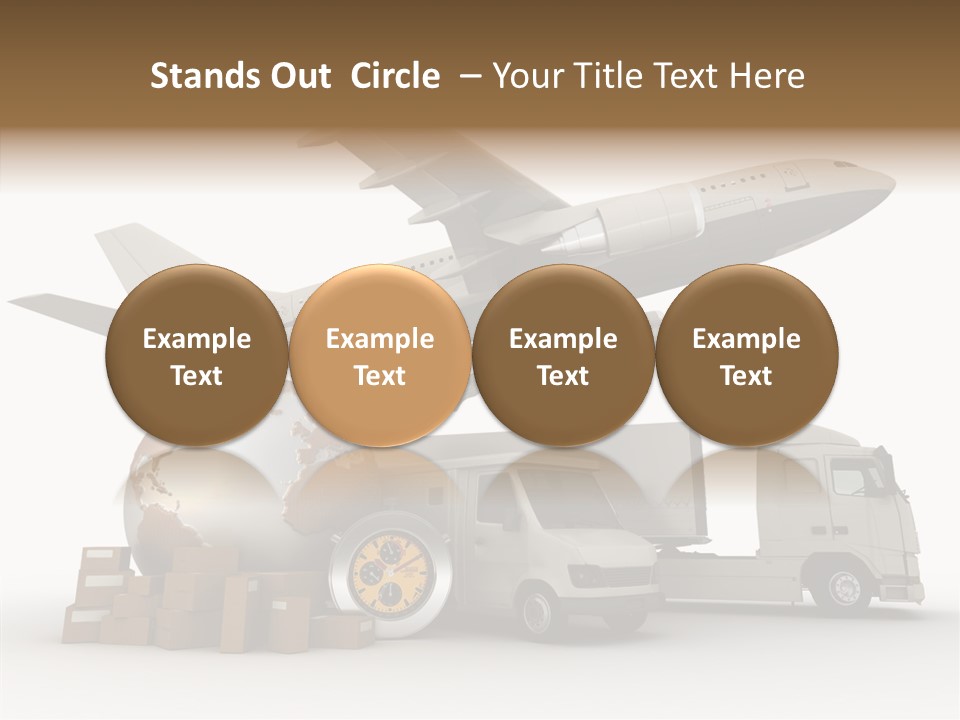 Stands Out Circle – Your Title Text Here

Example Text

Example Text

Example Text

Example Text